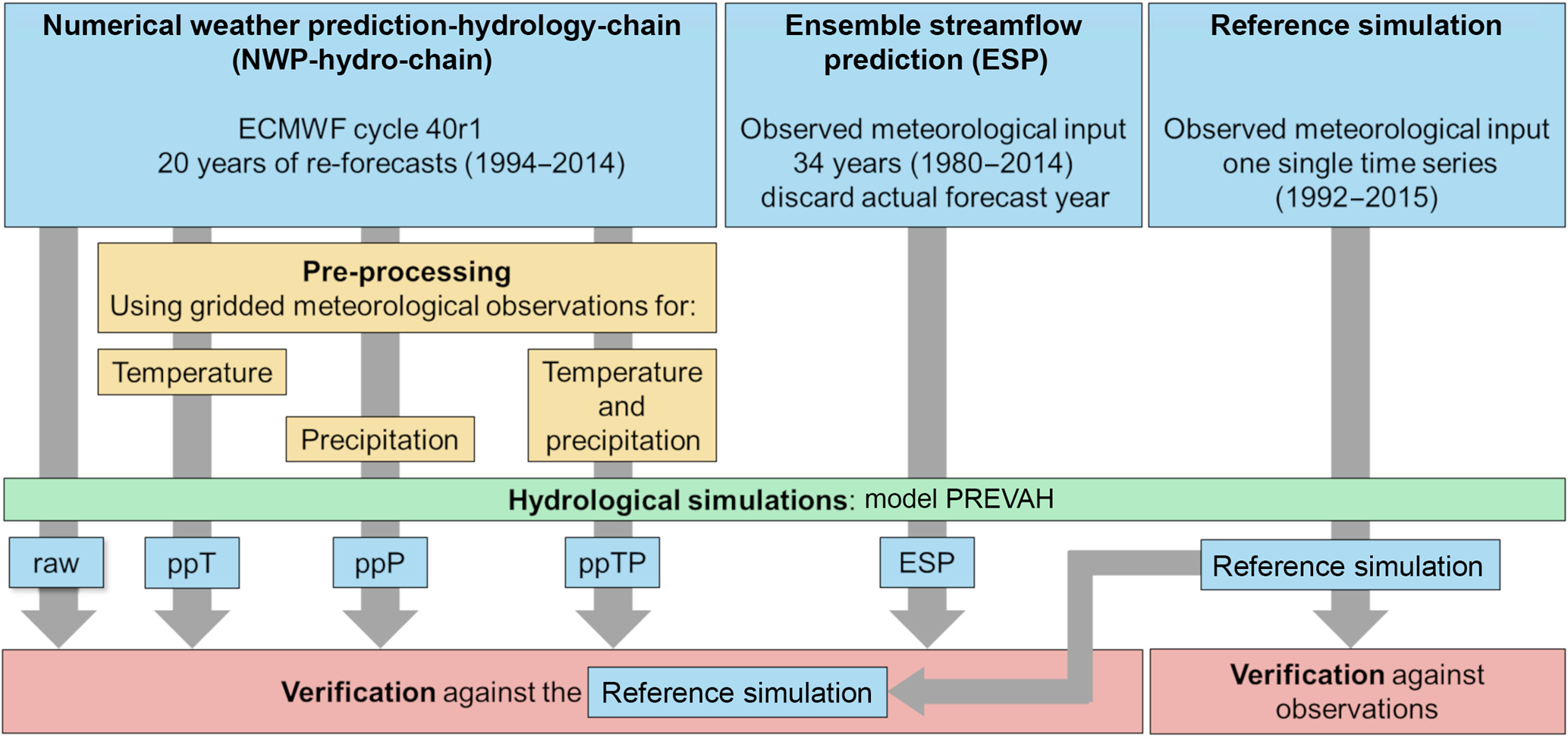 Numerical weather prediction-hydrology-chain (NWP-hydro-chain)

ECMWF cycle 40r1
20 years of re-forecasts (1994–2014)

Ensemble streamflow prediction (ESP)

Observed meteorological input
34 years (1980–2014)
discard actual forecast year

Reference simulation

Observed meteorological input
one single time series
(1992–2015)

Pre-processing
Using gridded meteorological observations for:

Temperature

Precipitation

Temperature and precipitation

Hydrological simulations: model PREVAH

raw

ppT

ppP

ppTP

ESP

Reference simulation

Verification against the Reference simulation

Verification against observations